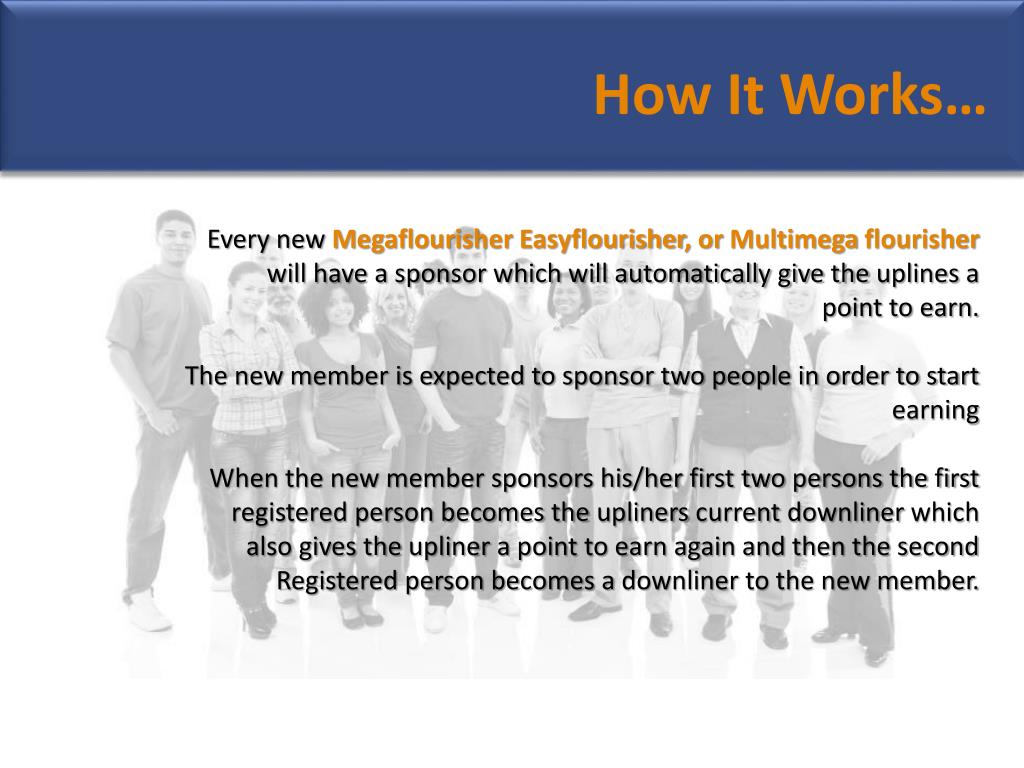 How It Works…

Every new Megaflourisher Easyflourisher, or Multimega flourisher will have a sponsor which will automatically give the uplines a point to earn.

The new member is expected to sponsor two people in order to start earning

When the new member sponsors his/her first two persons the first registered person becomes the upliners current downliner which also gives the upliner a point to earn again and then the second Registered person becomes a downliner to the new member.